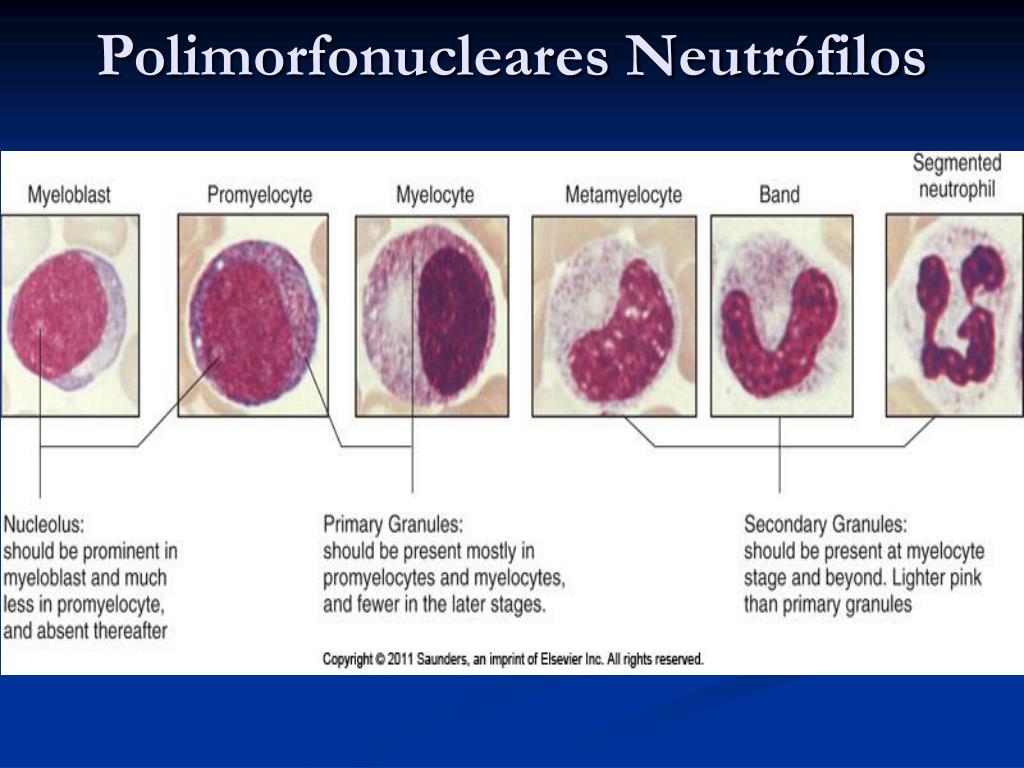 Polimorfonucleares Neutrófilos

Myeloblast

Promyelocyte

Myelocyte

Metamyelocyte

Band

Segmented neutrophil

Nucleolus: should be prominent in myeloblast and much less in promyelocyte, and absent thereafter

Primary Granules: should be present mostly in promyelocytes and myelocytes, and fewer in the later stages.

Secondary Granules: should be present at myelocyte stage and beyond. Lighter pink than primary granules

Copyright © 2011 Saunders, an imprint of Elsevier Inc. All rights reserved.